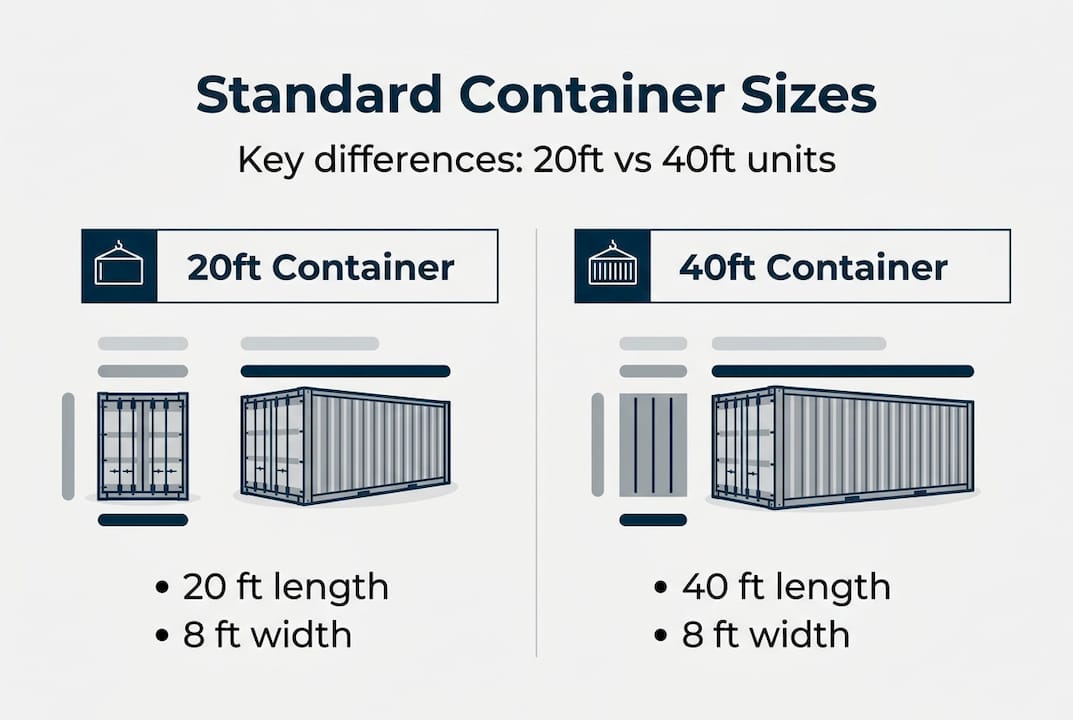 Standard Container Sizes

Key differences: 20ft vs 40ft units

20ft Container

• 20 ft length
• 8 ft width

40ft Container

• 40 ft length
• 8 ft width